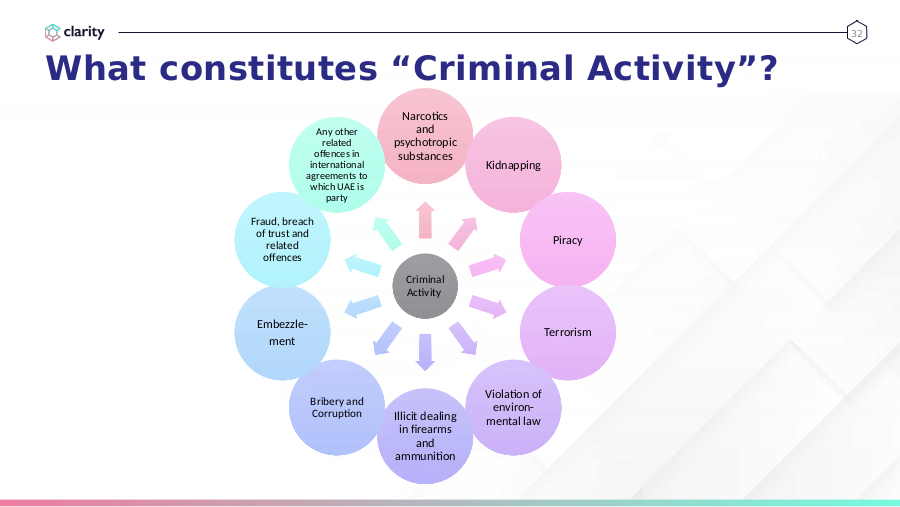 clarity

32

What constitutes “Criminal Activity”?

Criminal Activity

Narcotics and psychotropic substances

Kidnapping

Piracy

Terrorism

Violation of environmental law

Illicit dealing in firearms and ammunition

Bribery and Corruption

Embezzlement

Fraud, breach of trust and related offences

Any other related offences in international agreements to which UAE is party